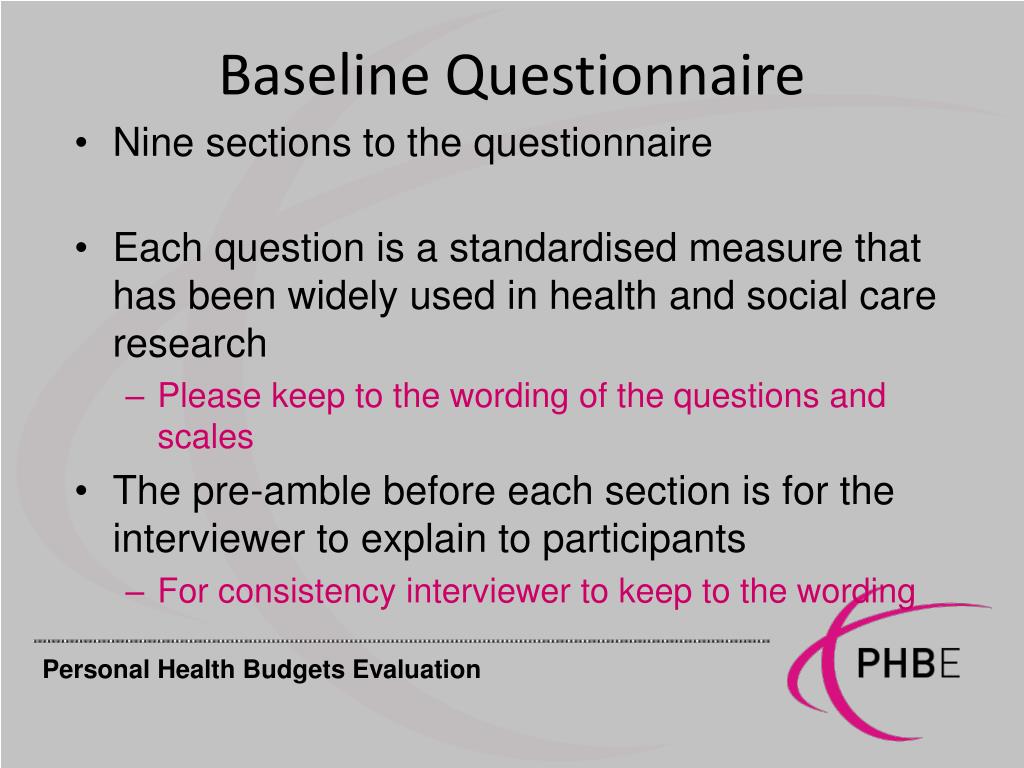 Baseline Questionnaire

• Nine sections to the questionnaire

• Each question is a standardised measure that has been widely used in health and social care research

– Please keep to the wording of the questions and scales

• The pre-amble before each section is for the interviewer to explain to participants

– For consistency interviewer to keep to the wording

Personal Health Budgets Evaluation

PHBE